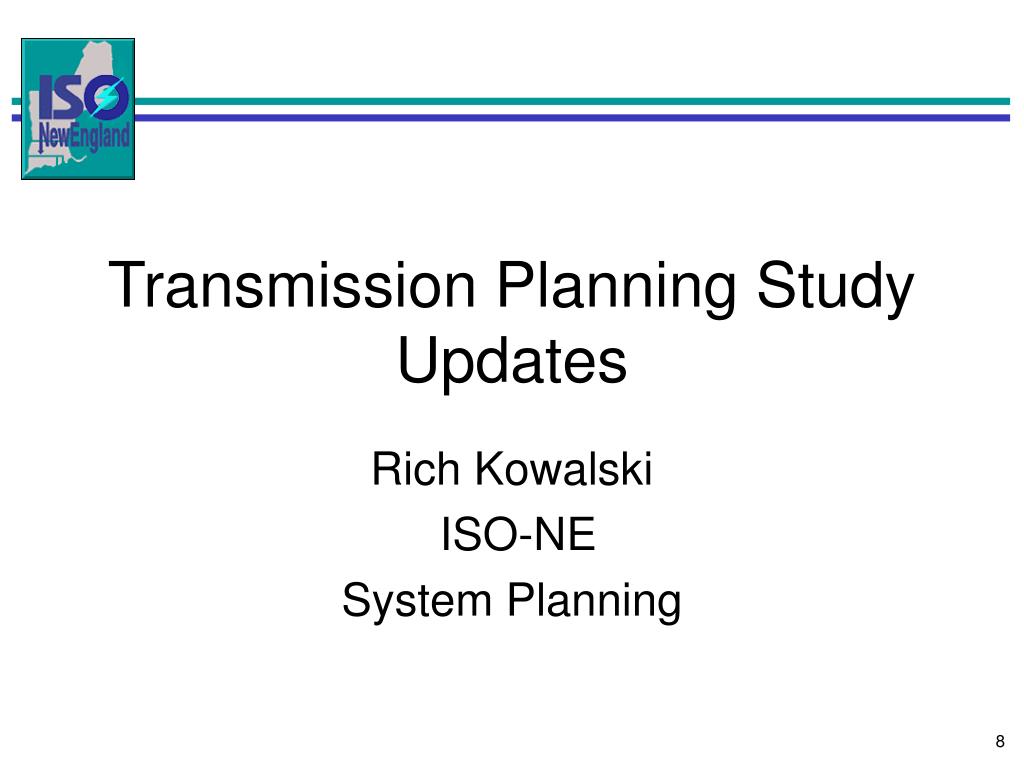 ISO NewEngland

Transmission Planning Study Updates

Rich Kowalski
ISO-NE
System Planning

8